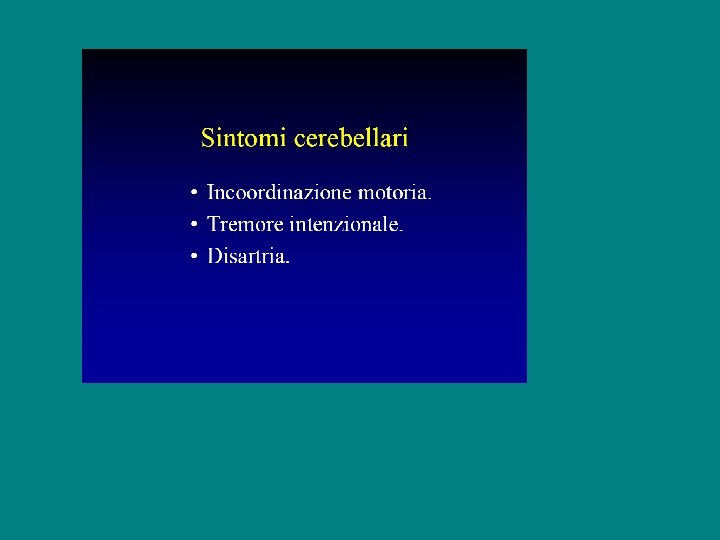 Sintomi cerebellari

• Incoordinazione motoria.
• Tremore intenzionale.
• Disartria.